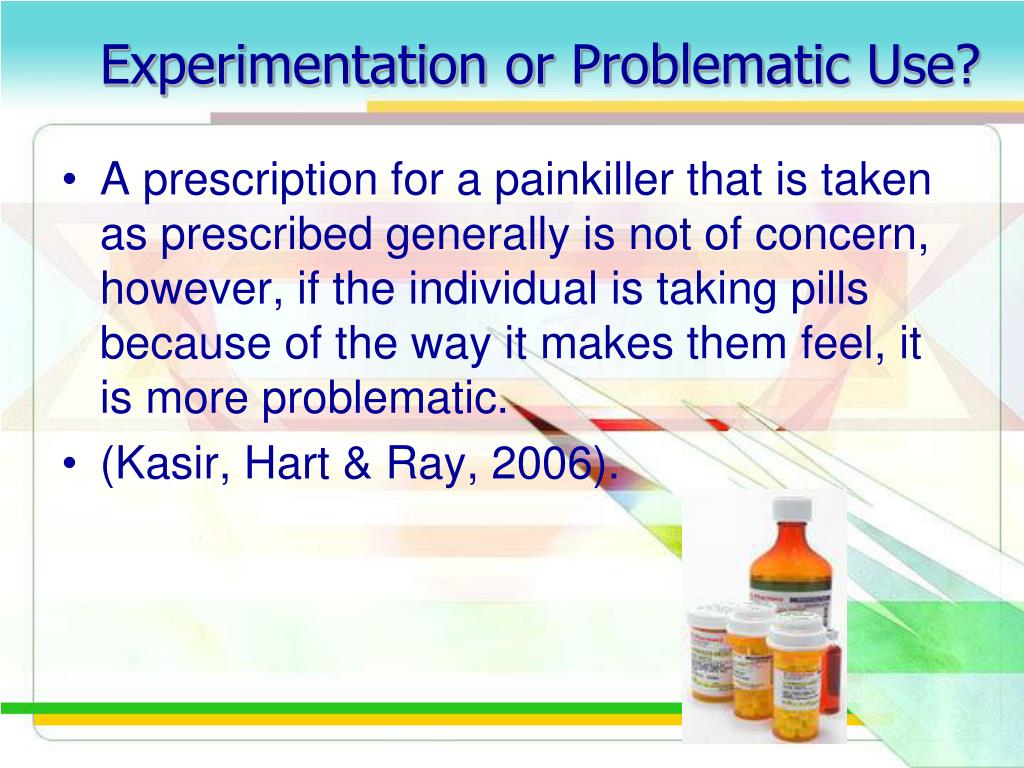 Experimentation or Problematic Use?

• A prescription for a painkiller that is taken as prescribed generally is not of concern, however, if the individual is taking pills because of the way it makes them feel, it is more problematic.
• (Kasir, Hart & Ray, 2006).